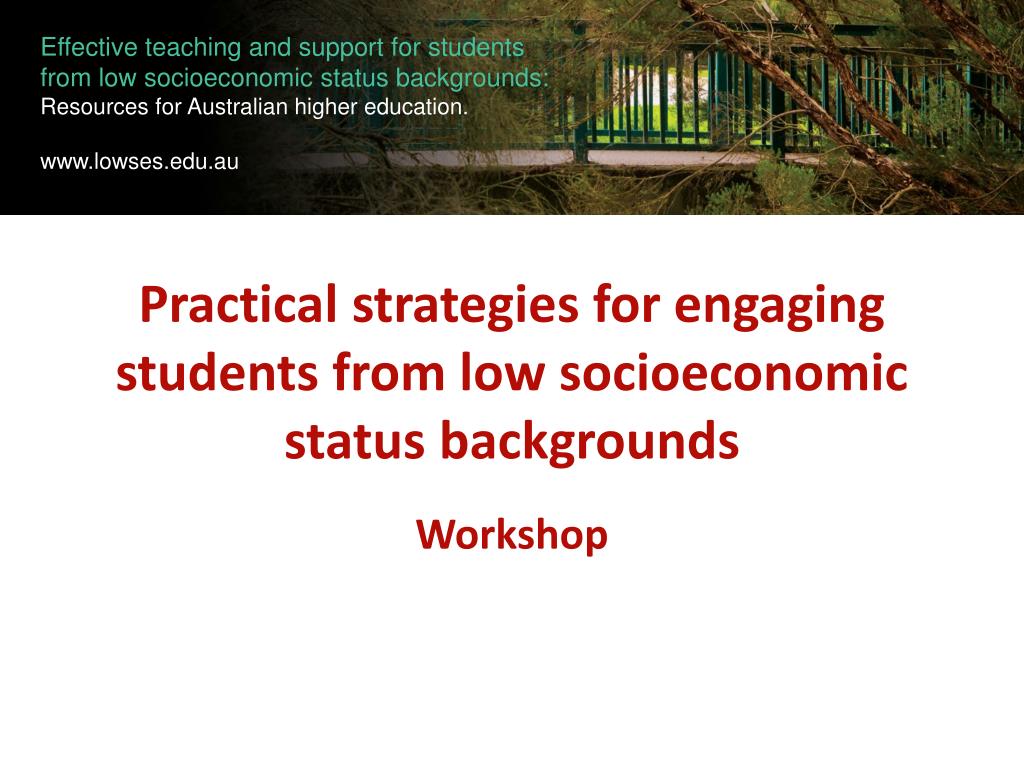 Effective teaching and support for students from low socioeconomic status backgrounds:
Resources for Australian higher education.

www.lowses.edu.au

Practical strategies for engaging students from low socioeconomic status backgrounds

Workshop